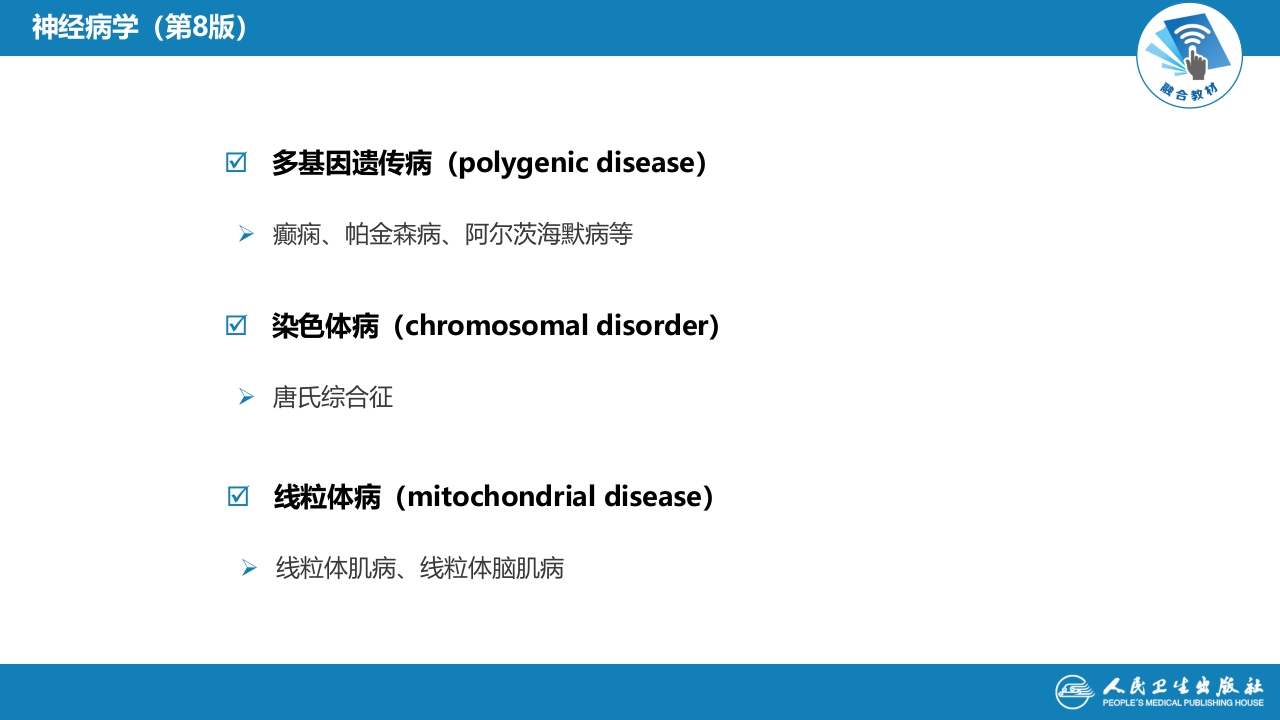 神经病学（第8版）

融合教材

☑ 多基因遗传病（polygenic disease）

➢ 癫痫、帕金森病、阿尔茨海默病等

☑ 染色体病（chromosomal disorder）

➢ 唐氏综合征

☑ 线粒体病（mitochondrial disease）

➢ 线粒体肌病、线粒体脑肌病

人民卫生出版社
PEOPLE'S MEDICAL PUBLISHING HOUSE